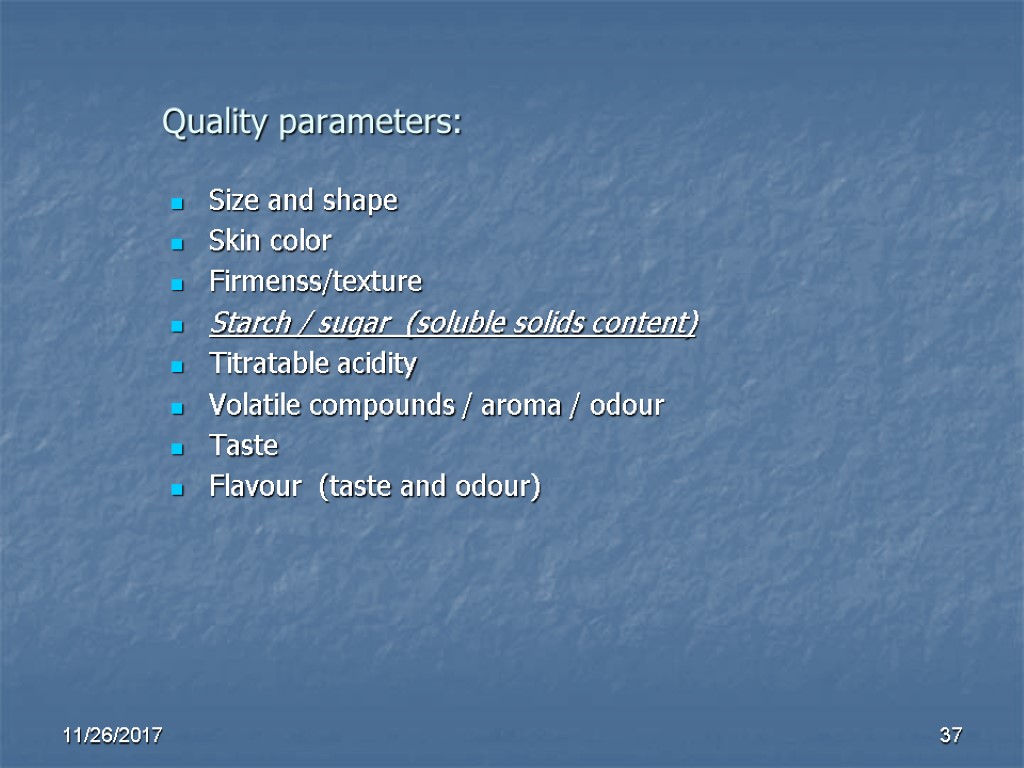 Quality parameters:

- Size and shape
- Skin color
- Firmenss/texture
- Starch / sugar (soluble solids content)
- Titratable acidity
- Volatile compounds / aroma / odour
- Taste
- Flavour (taste and odour)

11/26/2017

37